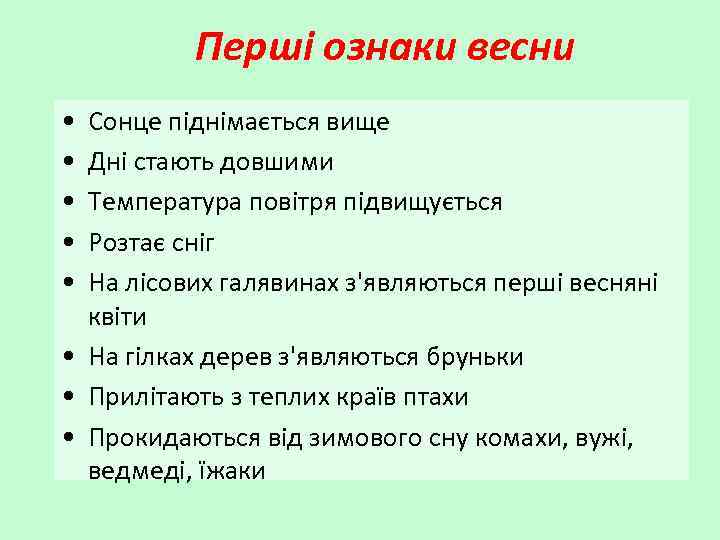 Перші ознаки весни

• Сонце піднімається вище
• Дні стають довшими
• Температура повітря підвищується
• Розтає сніг
• На лісових галявинах з'являються перші весняні квіти
• На гілках дерев з'являються бруньки
• Прилітають з теплих країв птахи
• Прокидаються від зимового сну комахи, вужі, ведмеді, їжаки